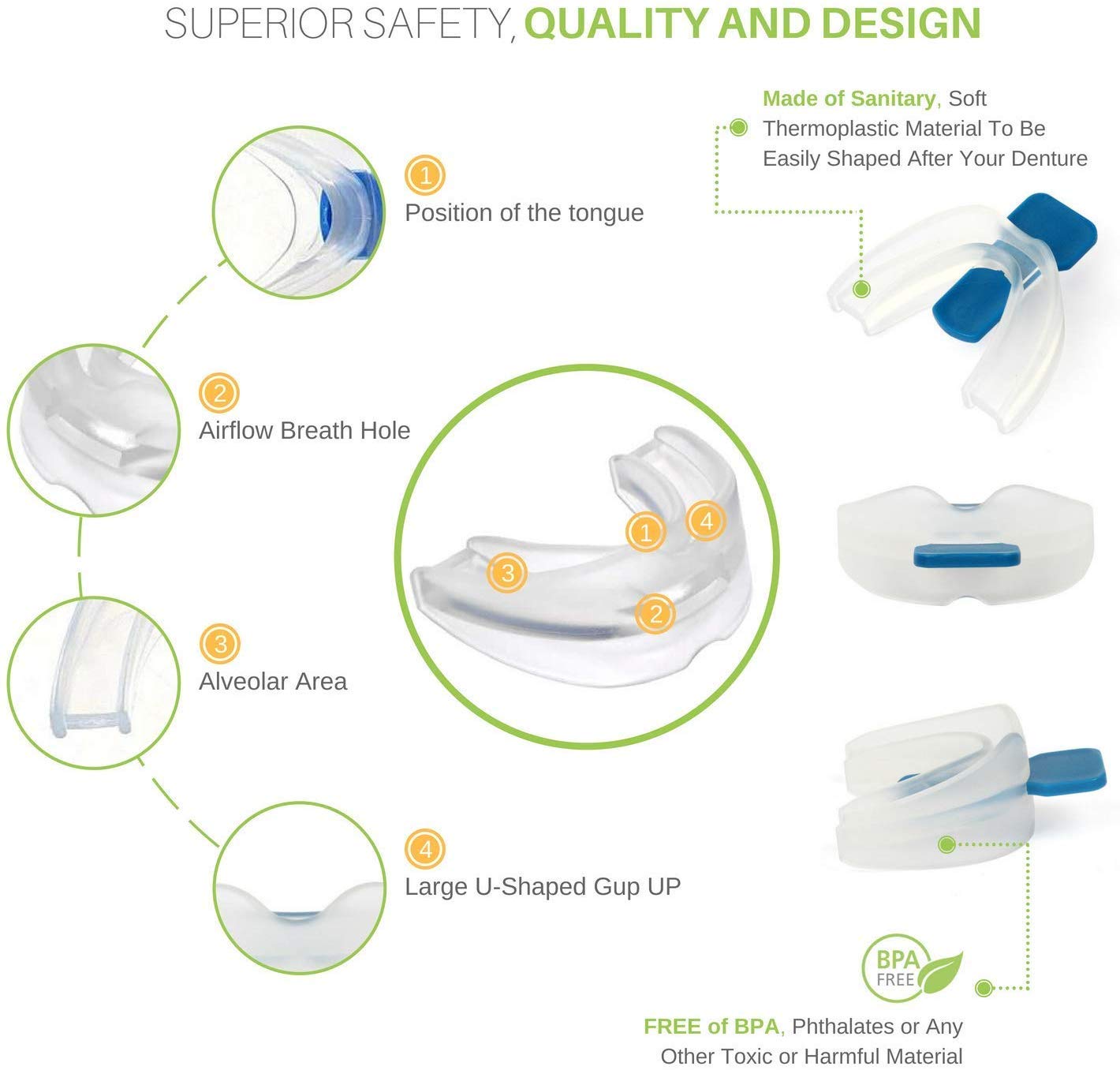 SUPERIOR SAFETY, QUALITY AND DESIGN

Made of Sanitary, Soft Thermoplastic Material To Be Easily Shaped After Your Denture

1
Position of the tongue

2
Airflow Breath Hole

3
Alveolar Area

4
Large U-Shaped Gup UP

1 4 3 2

BPA FREE

FREE of BPA, Phthalates or Any Other Toxic or Harmful Material